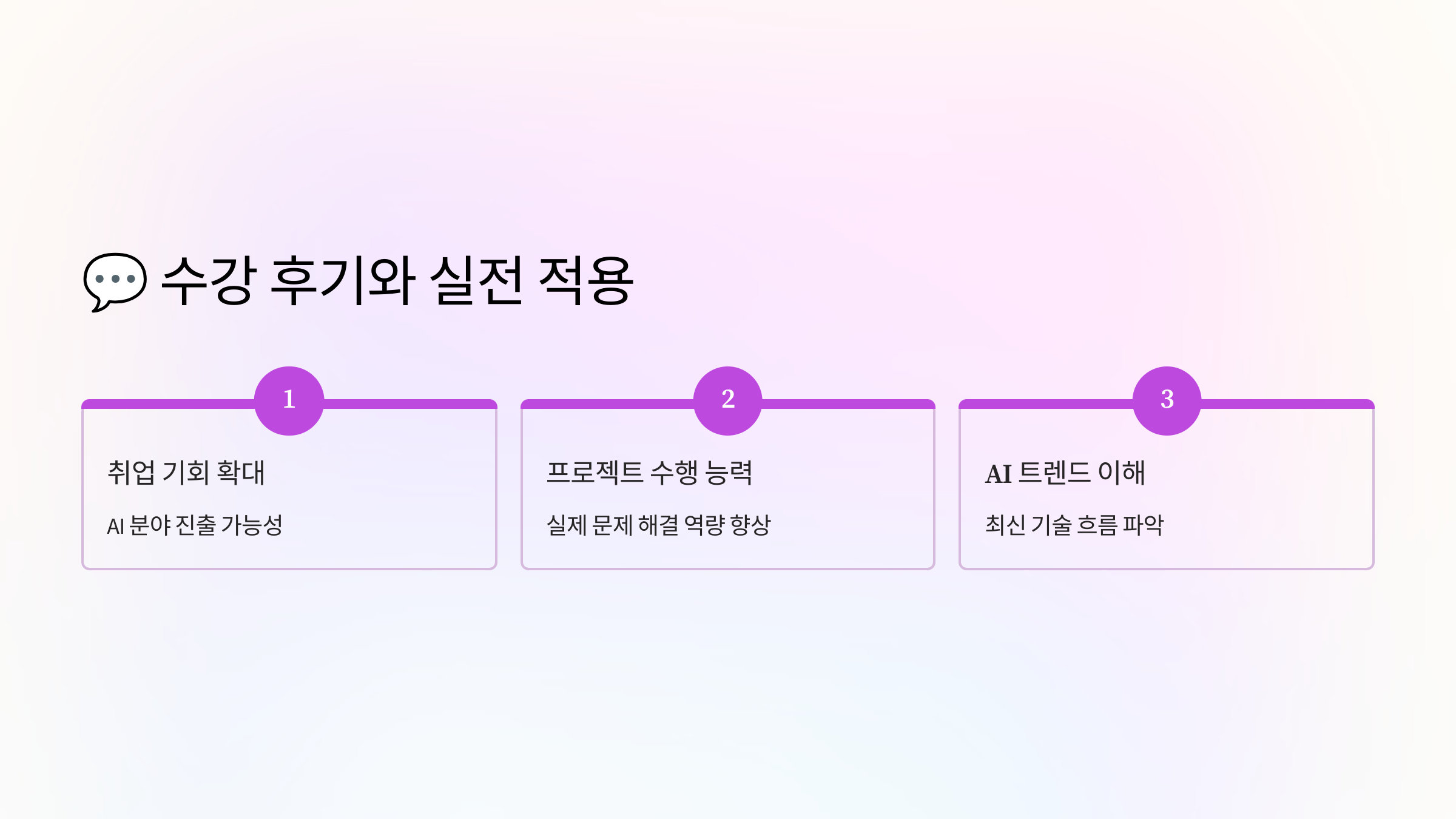 💬 수강 후기와 실전 적용

1

취업 기회 확대

AI 분야 진출 가능성

2

프로젝트 수행 능력

실제 문제 해결 역량 향상

3

AI 트렌드 이해

최신 기술 흐름 파악